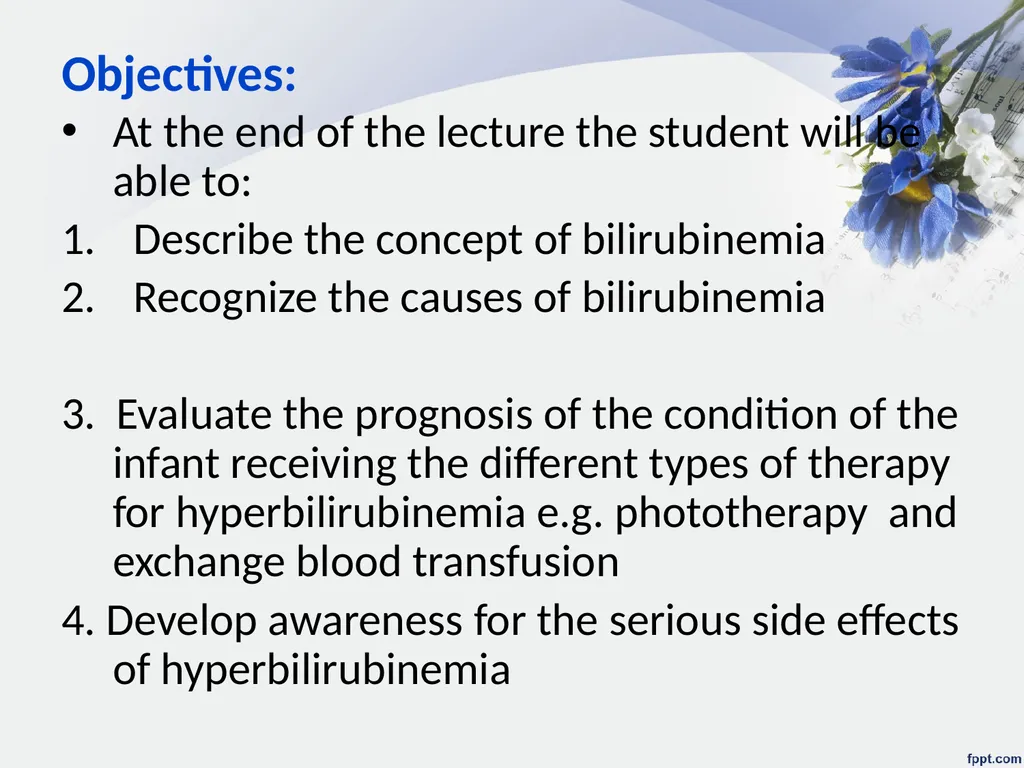 Objectives:

• At the end of the lecture the student will be able to:

1. Describe the concept of bilirubinemia
2. Recognize the causes of bilirubinemia

3. Evaluate the prognosis of the condition of the infant receiving the different types of therapy for hyperbilirubinemia e.g. phototherapy and exchange blood transfusion
4. Develop awareness for the serious side effects of hyperbilirubinemia

fppt.com